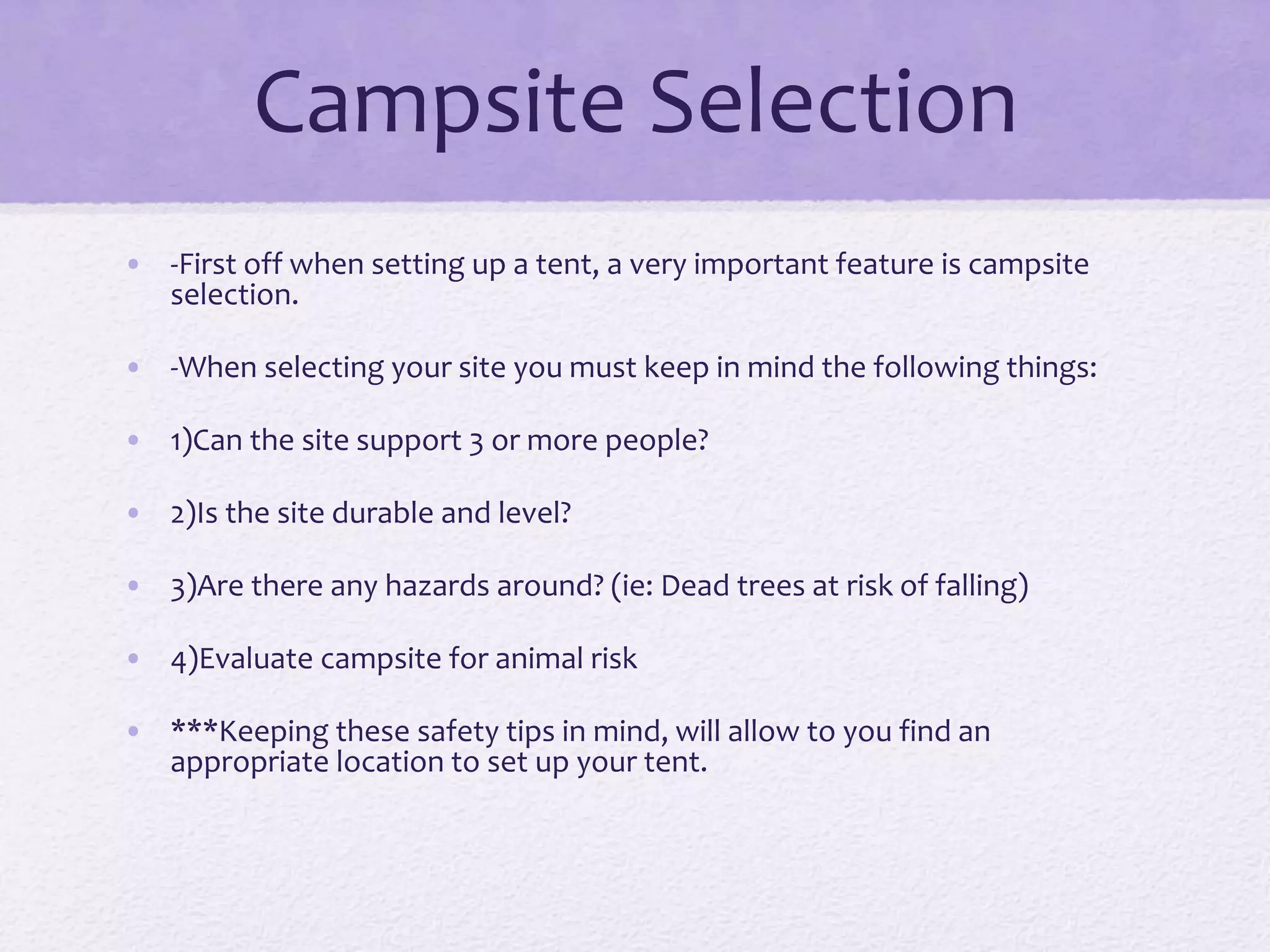 Campsite Selection

• -First off when setting up a tent, a very important feature is campsite selection.

• -When selecting your site you must keep in mind the following things:

• 1)Can the site support 3 or more people?

• 2)Is the site durable and level?

• 3)Are there any hazards around? (ie: Dead trees at risk of falling)

• 4)Evaluate campsite for animal risk

• ***Keeping these safety tips in mind, will allow to you find an appropriate location to set up your tent.